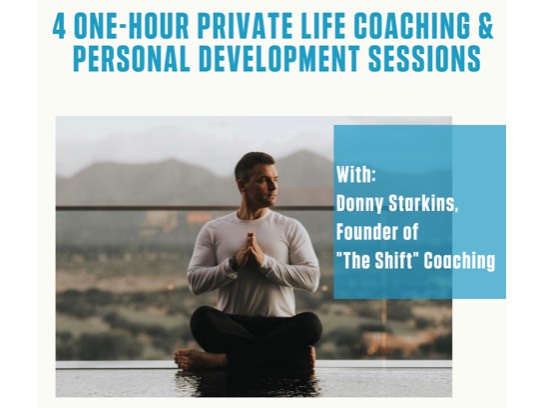 4 ONE-HOUR PRIVATE LIFE COACHING & PERSONAL DEVELOPMENT SESSIONS

With:
Donny Starkins,
Founder of
"The Shift" Coaching